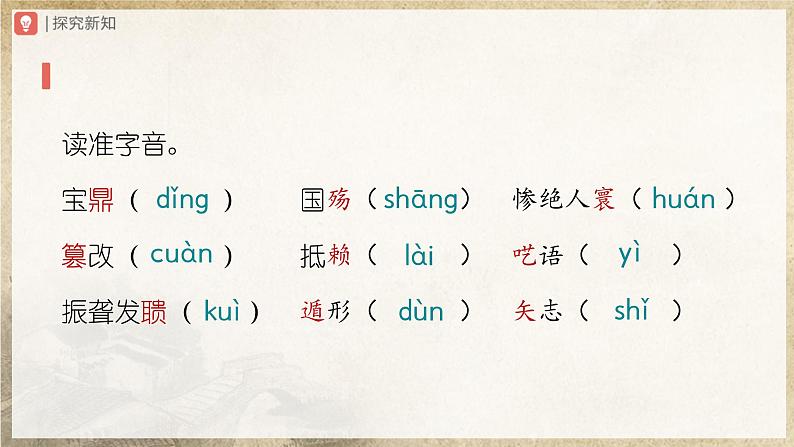 | 探究新知

读准字音。

宝鼎（ dǐng ）　国殇（shāng）　惨绝人寰（ huán ）

篡改（ cuàn ）　抵赖（ lài ）　呓语（ yì ）

振聋发聩（ kuì ）　遁形（ dùn ）　矢志（ shǐ ）